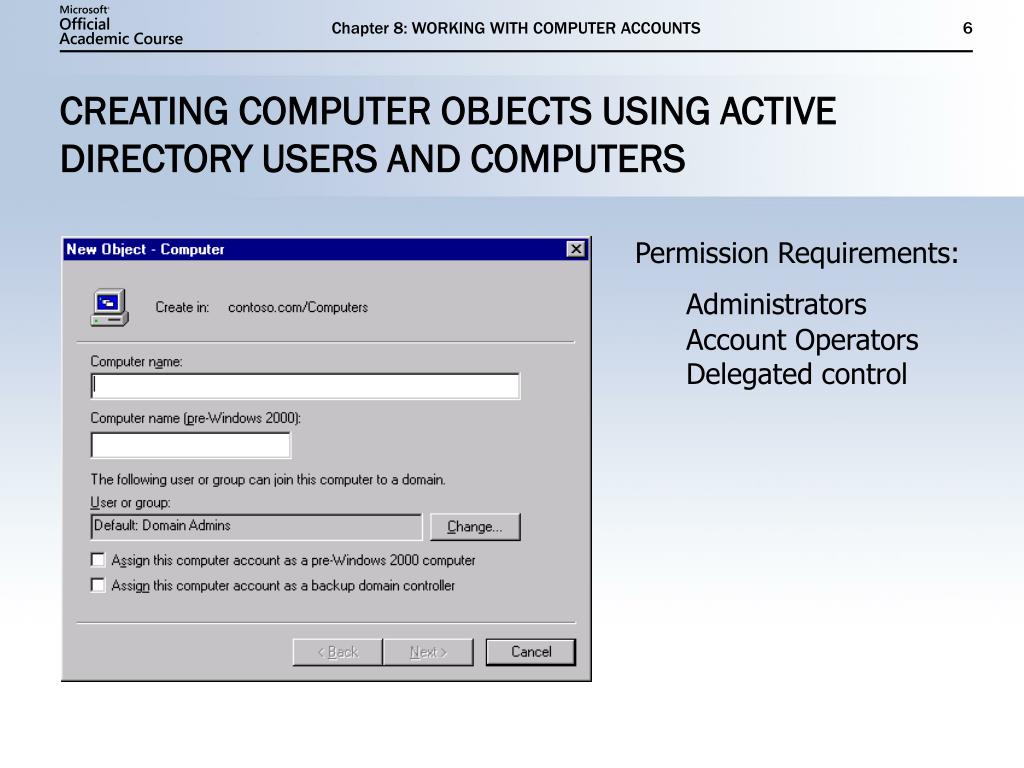 Microsoft Official Academic Course

Chapter 8: WORKING WITH COMPUTER ACCOUNTS

6

CREATING COMPUTER OBJECTS USING ACTIVE DIRECTORY USERS AND COMPUTERS

New Object - Computer

Create in: contoso.com/Computers

Computer name:

Computer name (pre-Windows 2000):

The following user or group can join this computer to a domain.

User or group:

Default: Domain Admins

Change...

Assign this computer account as a pre-Windows 2000 computer

Assign this computer account as a backup domain controller

< Back

Next >

Cancel

Permission Requirements:

Administrators
Account Operators
Delegated control